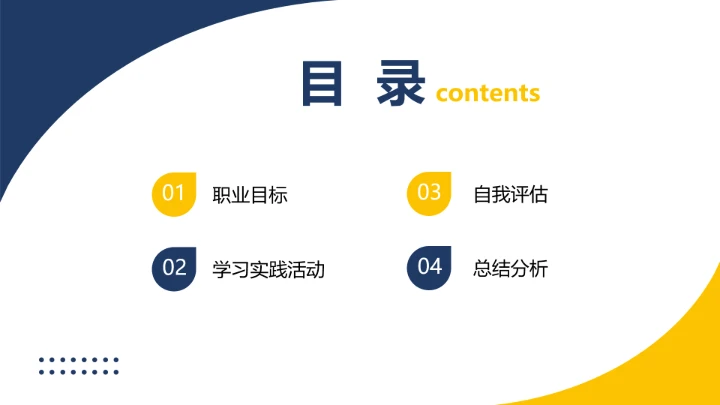 目 录 contents

01 职业目标

02 学习实践活动

03 自我评估

04 总结分析